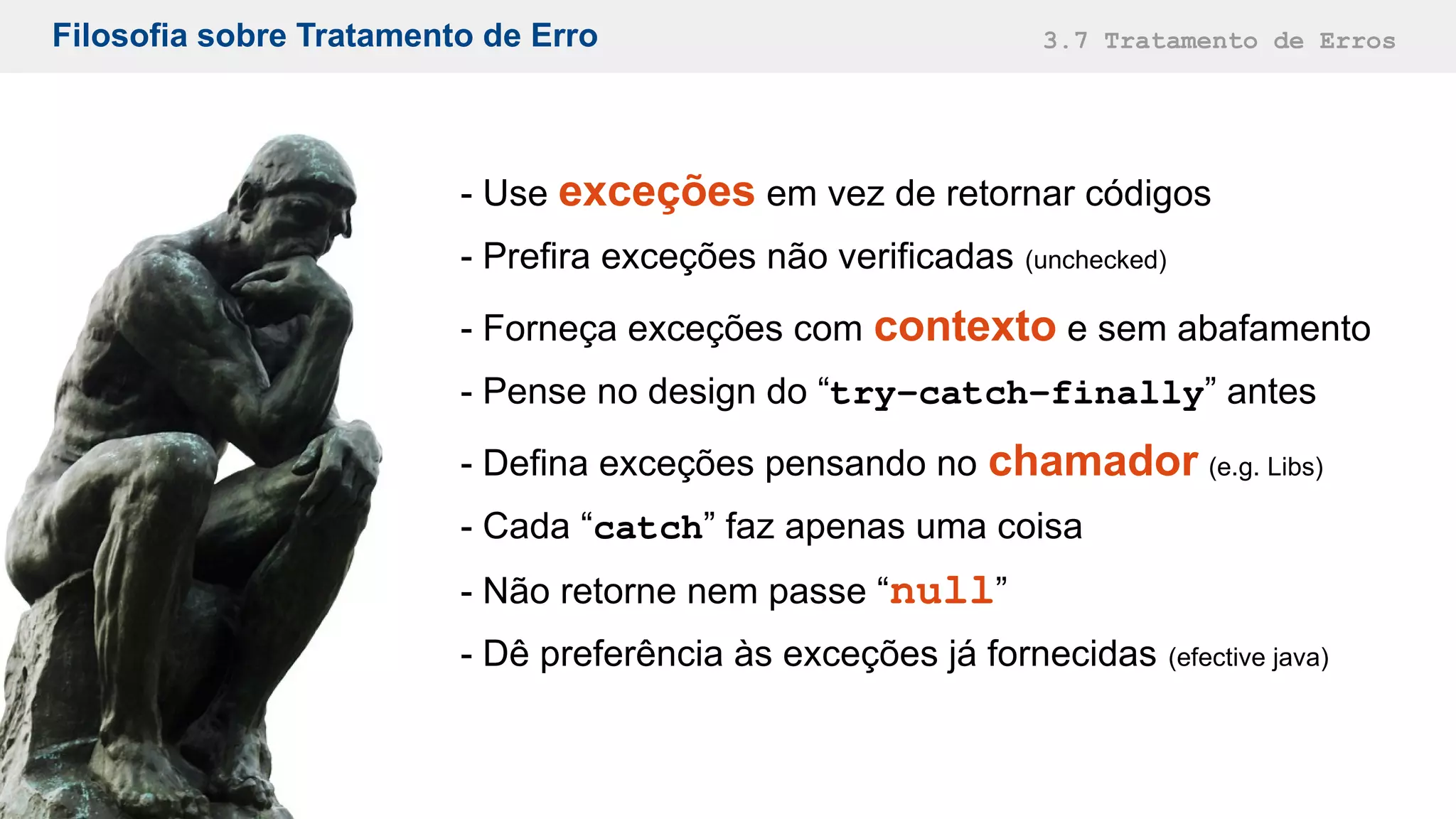 Filosofia sobre Tratamento de Erro

3.7 Tratamento de Erros

- Use exceções em vez de retornar códigos

- Prefira exceções não verificadas (unchecked)

- Forneça exceções com contexto e sem abafamento

- Pense no design do “try-catch-finally” antes

- Defina exceções pensando no chamador (e.g. Libs)

- Cada “catch” faz apenas uma coisa

- Não retorne nem passe “null”

- Dê preferência às exceções já fornecidas (efective java)